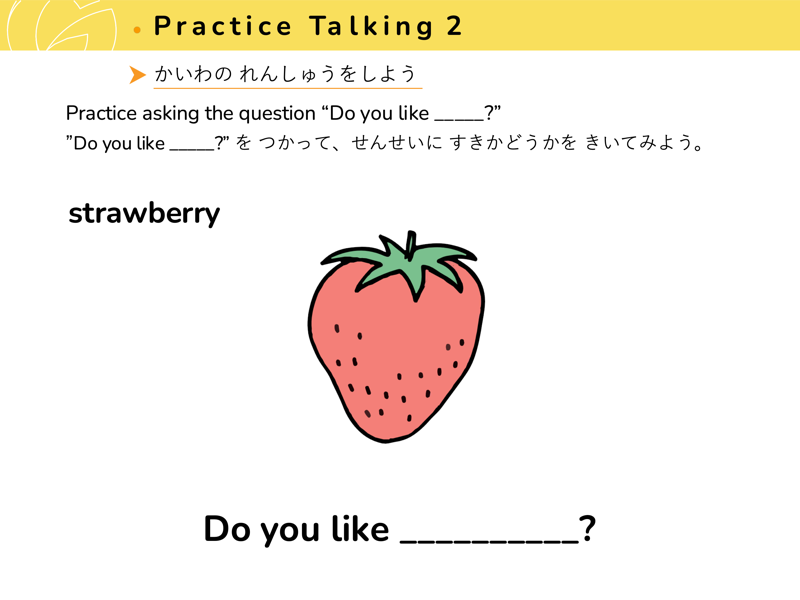 Practice Talking 2

かいわの れんしゅうをしよう

Practice asking the question “Do you like _____?”
”Do you like _____?” を つかって、せんせいに すきかどうかを きいてみよう。

strawberry

Do you like __________?